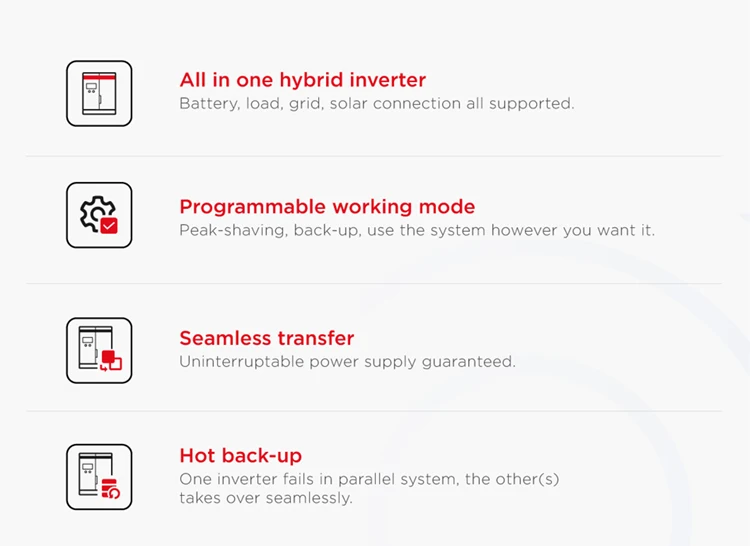 All in one hybrid inverter
Battery, load, grid, solar connection all supported.

Programmable working mode
Peak-shaving, back-up, use the system however you want it.

Seamless transfer
Uninterruptable power supply guaranteed.

Hot back-up
One inverter fails in parallel system, the other(s) takes over seamlessly.